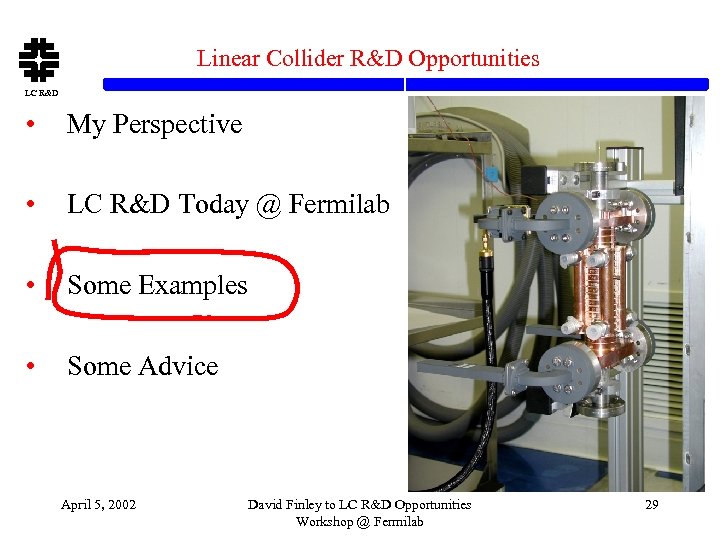 LC R&D

Linear Collider R&D Opportunities

• My Perspective

• LC R&D Today @ Fermilab

• Some Examples

• Some Advice

April 5, 2002

David Finley to LC R&D Opportunities Workshop @ Fermilab

29